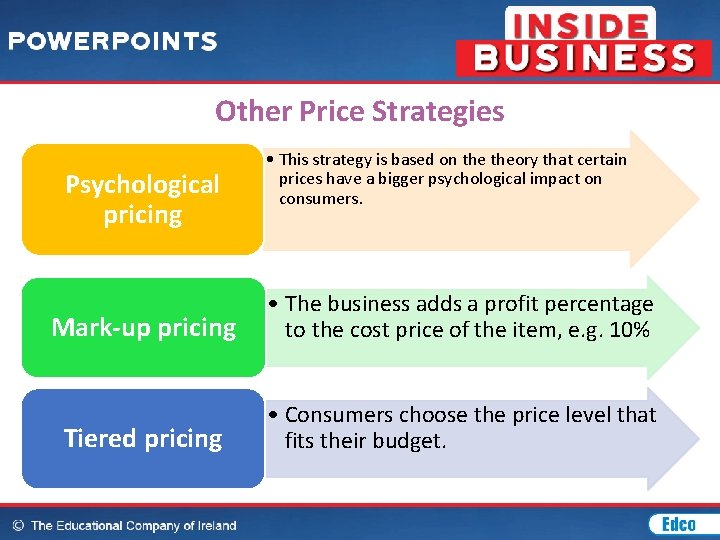 POWERPOINTS

INSIDE BUSINESS

Other Price Strategies

Psychological pricing

• This strategy is based on the theory that certain prices have a bigger psychological impact on consumers.

Mark-up pricing

• The business adds a profit percentage to the cost price of the item, e.g. 10%

Tiered pricing

• Consumers choose the price level that fits their budget.

© The Educational Company of Ireland

Edco